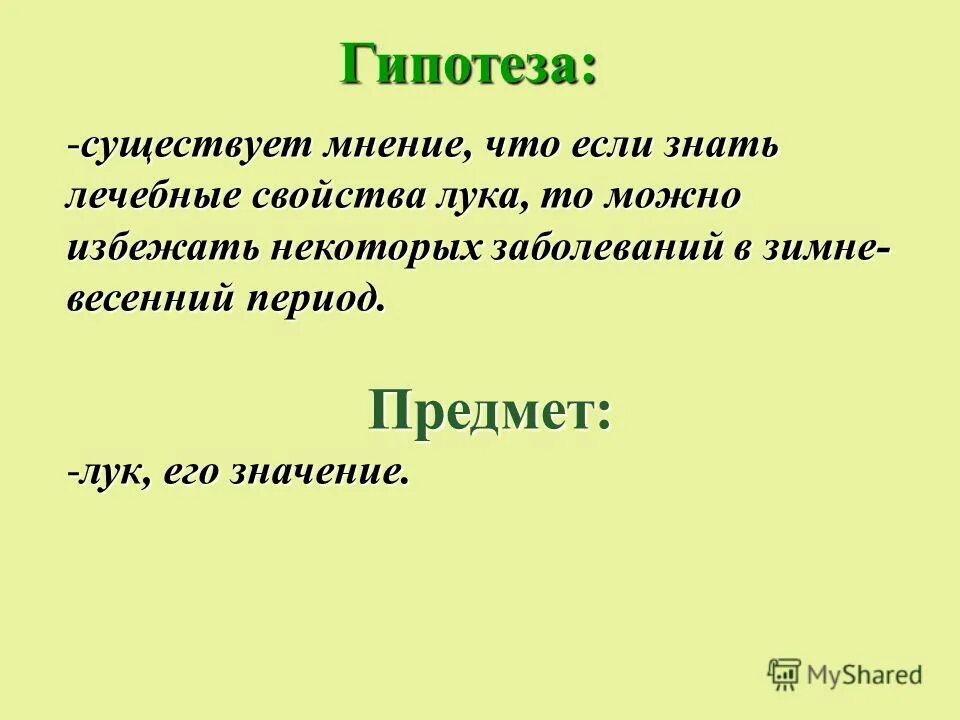 Гипотеза:

-существует мнение, что если знать лечебные свойства лука, то можно избежать некоторых заболеваний в зимне-весенний период.

Предмет:

-лук, его значение.

MyShared